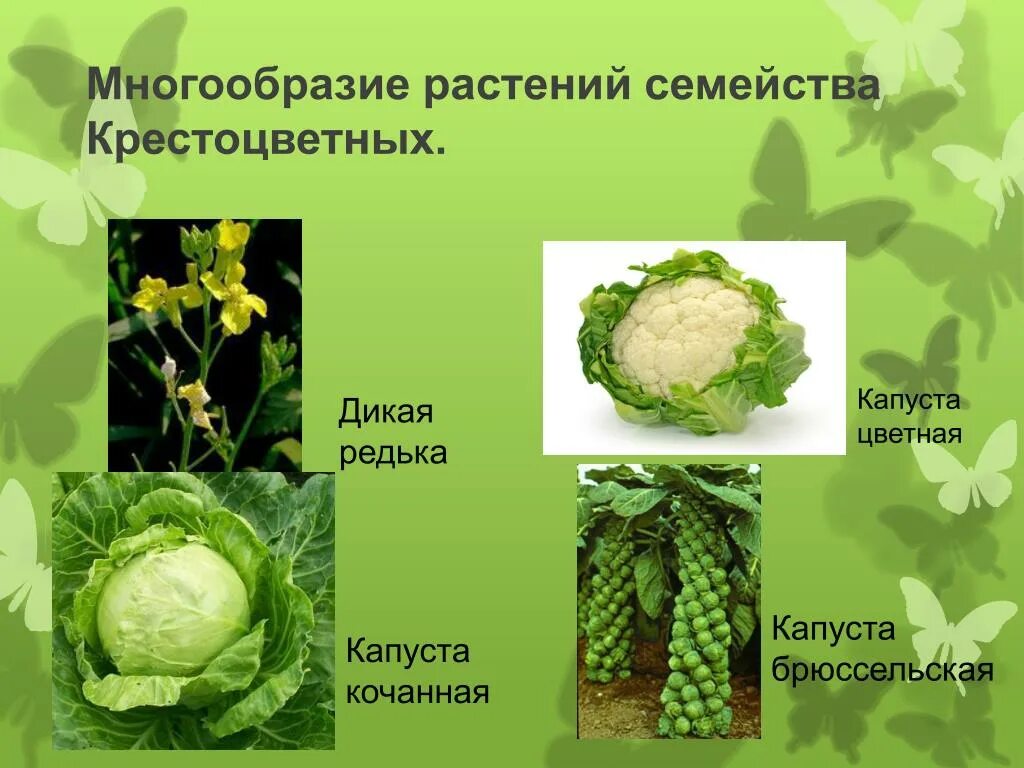 Многообразие растений семейства Крестоцветных.

Дикая редька

Капуста цветная

Капуста кочанная

Капуста брюссельская